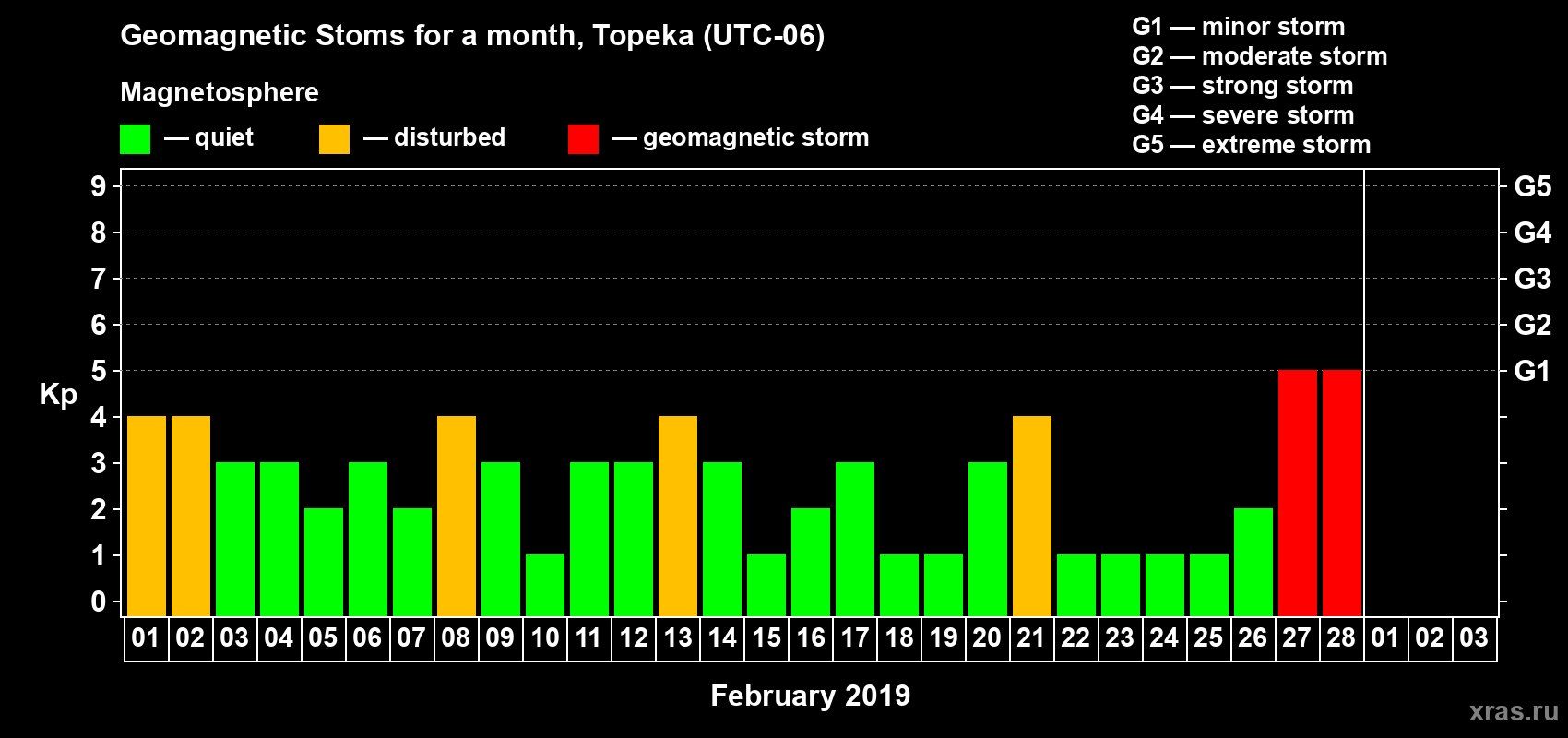 Geomagnetic Stoms for a month, Topeka (UTC-06)

Magnetosphere

— quiet — disturbed — geomagnetic storm

G1 — minor storm
G2 — moderate storm
G3 — strong storm
G4 — severe storm
G5 — extreme storm

Kp

9
8
7
6
5
4
3
2
1
0

G5
G4
G3
G2
G1

01 02 03 04 05 06 07 08 09 10 11 12 13 14 15 16 17 18 19 20 21 22 23 24 25 26 27 28 01 02 03

February 2019

xras.ru